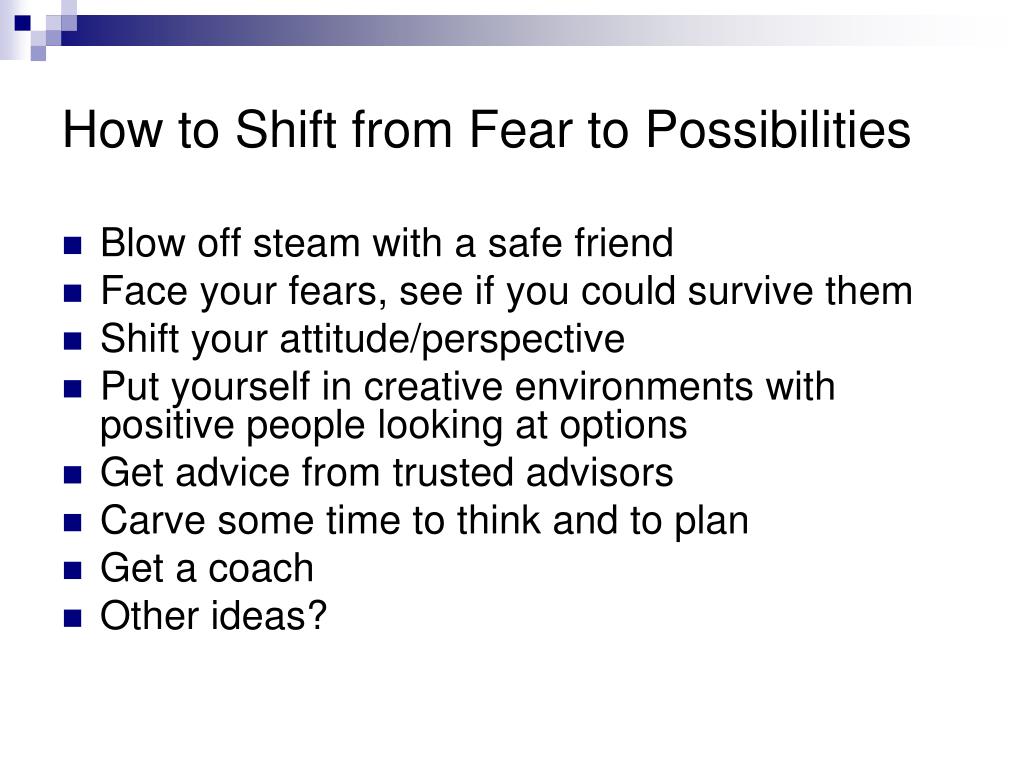 How to Shift from Fear to Possibilities

- Blow off steam with a safe friend
- Face your fears, see if you could survive them
- Shift your attitude/perspective
- Put yourself in creative environments with positive people looking at options
- Get advice from trusted advisors
- Carve some time to think and to plan
- Get a coach
- Other ideas?